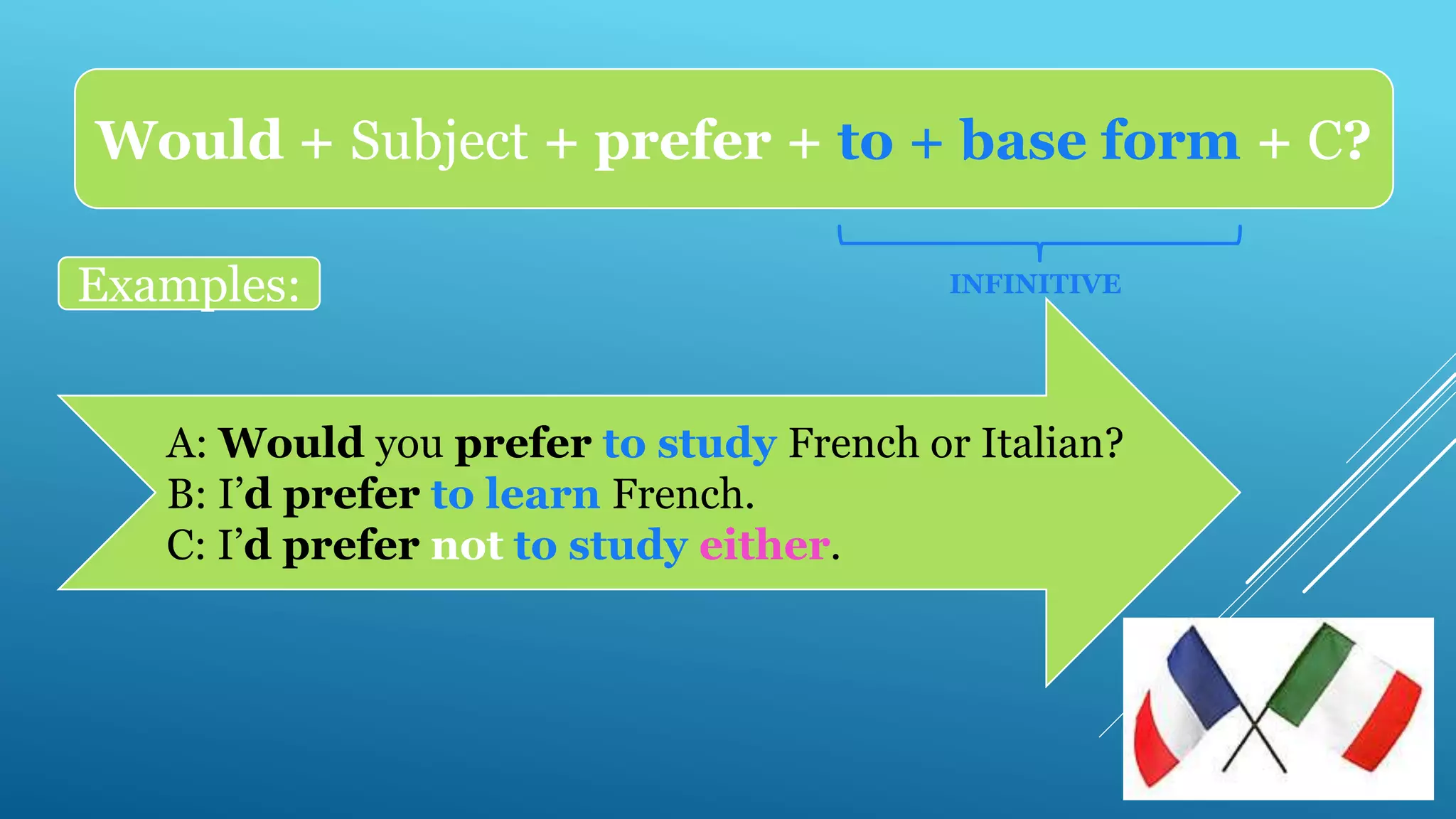 Would + Subject + prefer + to + base form + C?

INFINITIVE

Examples:

A: Would you prefer to study French or Italian?
B: I'd prefer to learn French.
C: I'd prefer not to study either.